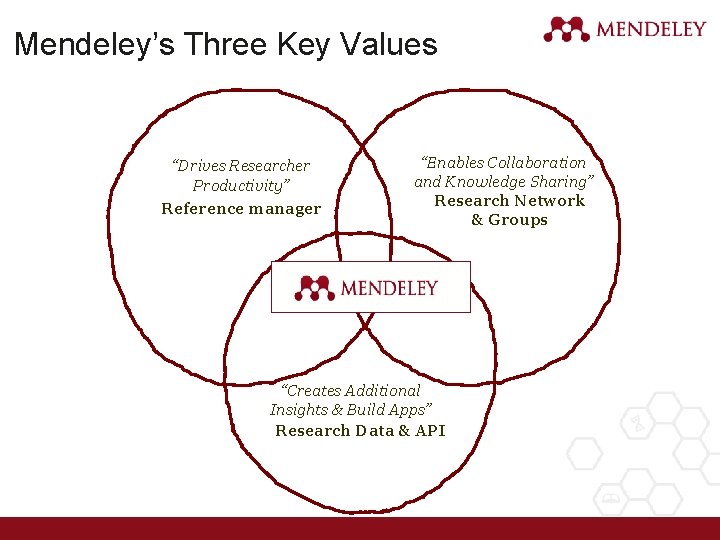 Mendeley's Three Key Values

MENDELEY

"Drives Researcher Productivity"
Reference manager

"Enables Collaboration and Knowledge Sharing"
Research Network & Groups

MENDELEY

"Creates Additional Insights & Build Apps"
Research Data & API